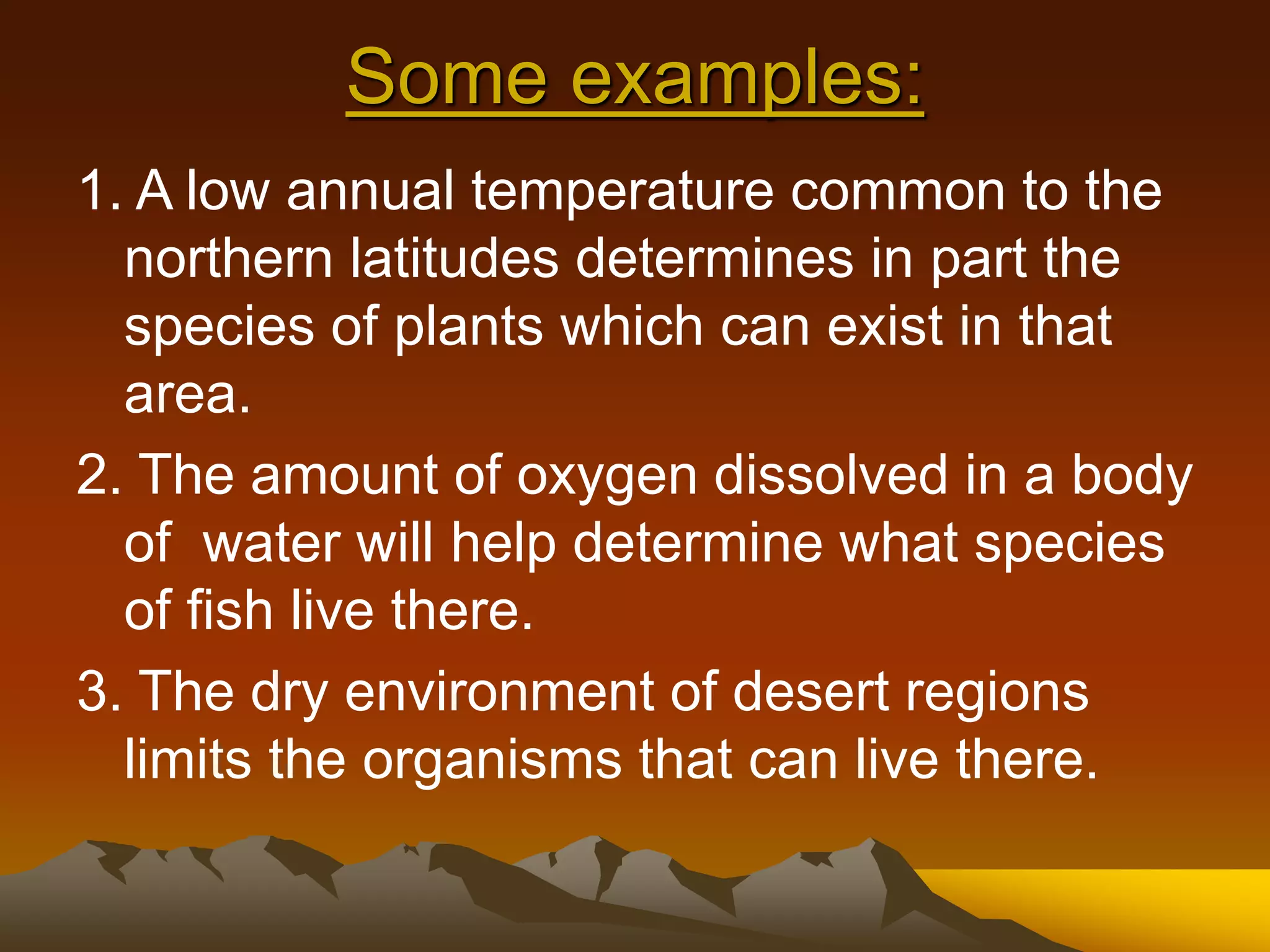 Some examples:

1. A low annual temperature common to the northern latitudes determines in part the species of plants which can exist in that area.

2. The amount of oxygen dissolved in a body of water will help determine what species of fish live there.

3. The dry environment of desert regions limits the organisms that can live there.